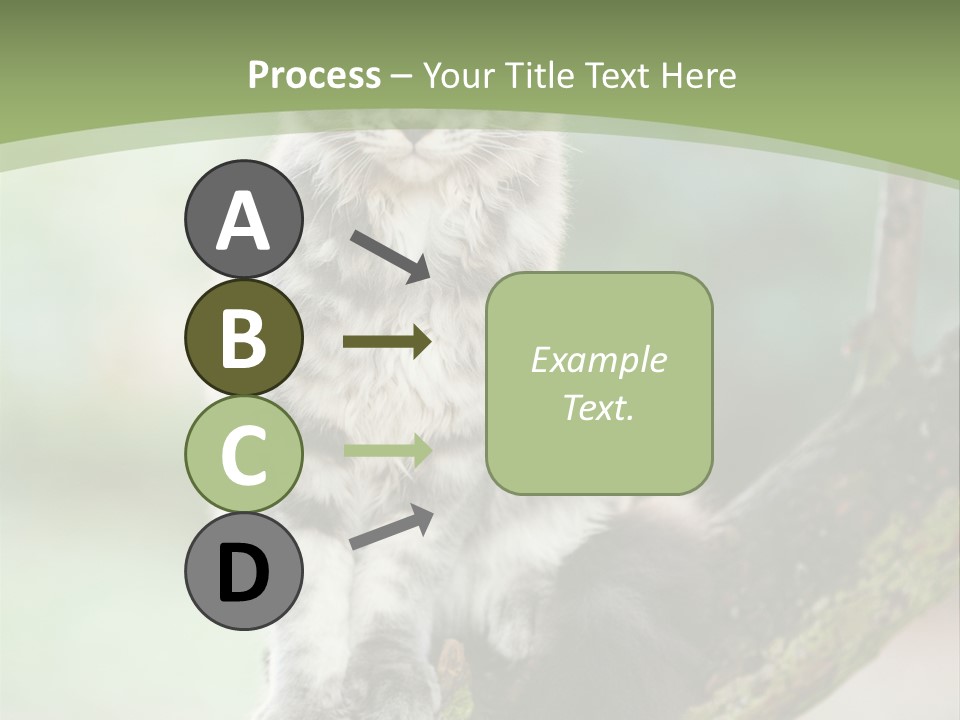 Process – Your Title Text Here

A

B

C

D

Example Text.